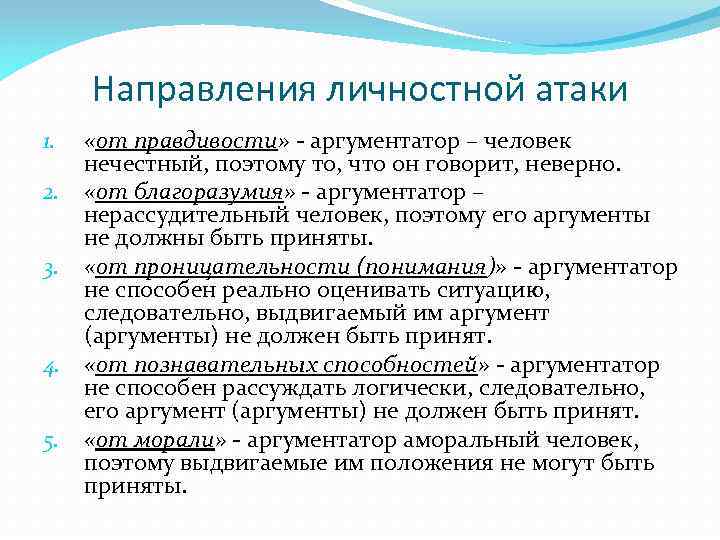 Направления личностной атаки

1. «от правдивости» - аргументатор – человек нечестный, поэтому то, что он говорит, неверно.
2. «от благоразумия» - аргументатор – нерассудительный человек, поэтому его аргументы не должны быть приняты.
3. «от проницательности (понимания)» - аргументатор не способен реально оценивать ситуацию, следовательно, выдвигаемый им аргумент (аргументы) не должен быть принят.
4. «от познавательных способностей» - аргументатор не способен рассуждать логически, следовательно, его аргумент (аргументы) не должен быть принят.
5. «от морали» - аргументатор аморальный человек, поэтому выдвигаемые им положения не могут быть приняты.